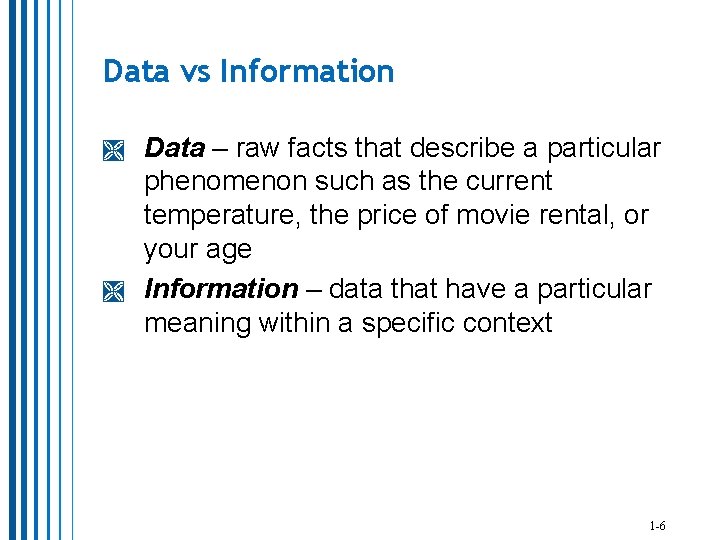 Data vs Information

Data – raw facts that describe a particular phenomenon such as the current temperature, the price of movie rental, or your age

Information – data that have a particular meaning within a specific context

1-6